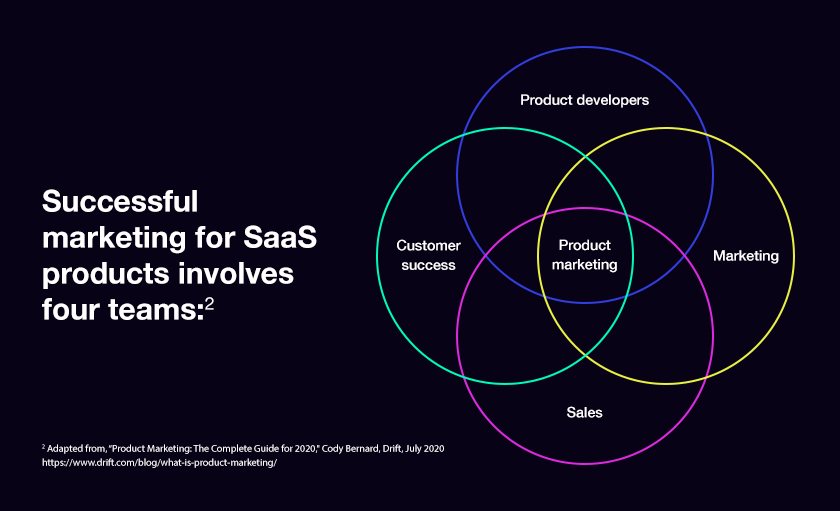 Successful marketing for SaaS products involves four teams:$^2$

Product developers

Customer success

Product marketing

Marketing

Sales

$^2$ Adapted from, "Product Marketing: The Complete Guide for 2020," Cody Bernard, Drift, July 2020
https://www.drift.com/blog/what-is-product-marketing/